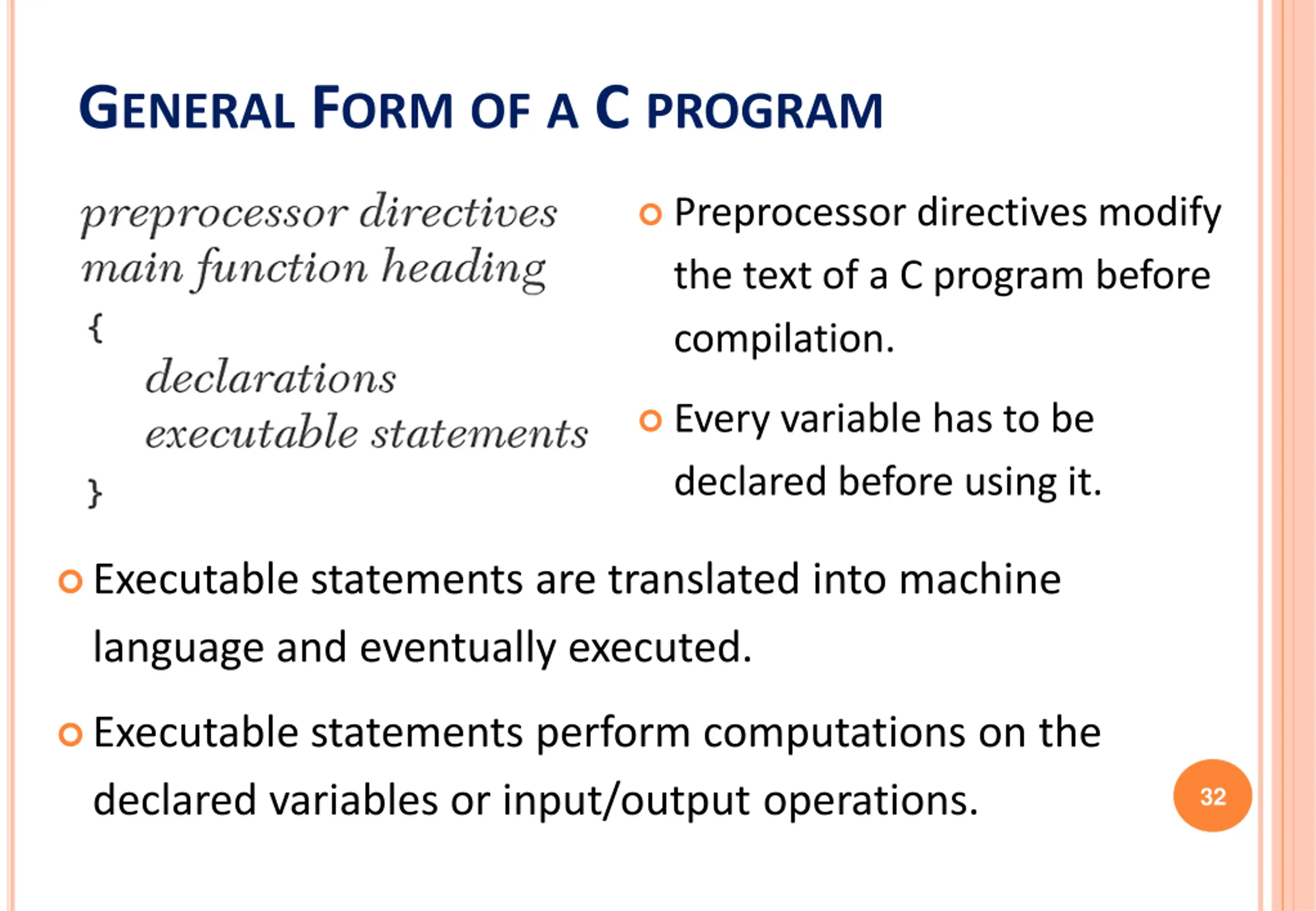 GENERAL FORM OF A C PROGRAM

preprocessor directives
main function heading
{
declarations
executable statements
}

Preprocessor directives modify the text of a C program before compilation.

Every variable has to be declared before using it.

Executable statements are translated into machine language and eventually executed.

Executable statements perform computations on the declared variables or input/output operations.

32